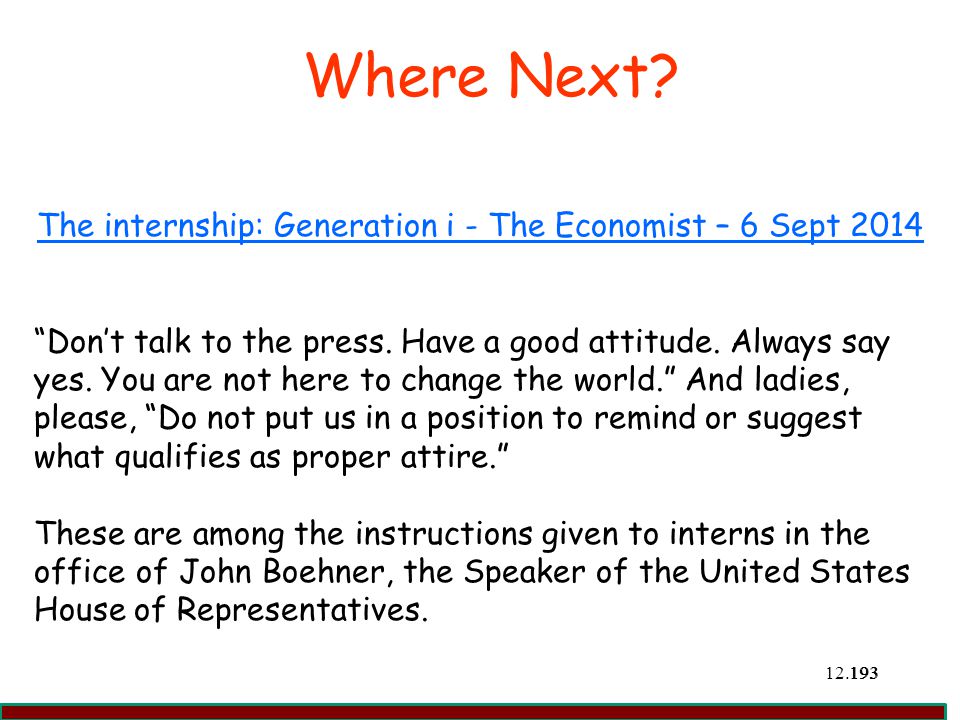 Where Next?

The internship: Generation i - The Economist – 6 Sept 2014

“Don’t talk to the press. Have a good attitude. Always say yes. You are not here to change the world.” And ladies, please, “Do not put us in a position to remind or suggest what qualifies as proper attire.”

These are among the instructions given to interns in the office of John Boehner, the Speaker of the United States House of Representatives.

12.193